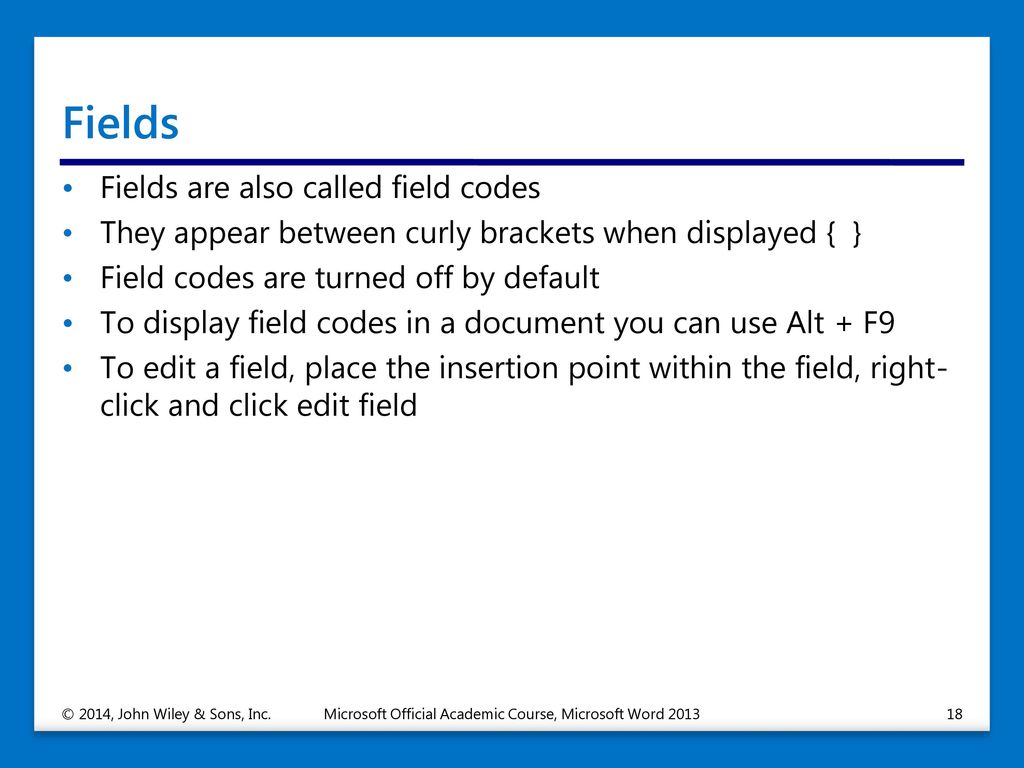 Fields

• Fields are also called field codes
• They appear between curly brackets when displayed { }
• Field codes are turned off by default
• To display field codes in a document you can use Alt + F9
• To edit a field, place the insertion point within the field, right-click and click edit field

© 2014, John Wiley & Sons, Inc. Microsoft Official Academic Course, Microsoft Word 2013 18